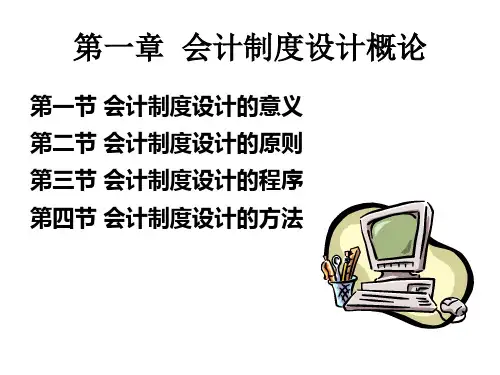 第一章 会计制度设计概论

第一节 会计制度设计的意义
第二节 会计制度设计的原则
第三节 会计制度设计的程序
第四节 会计制度设计的方法